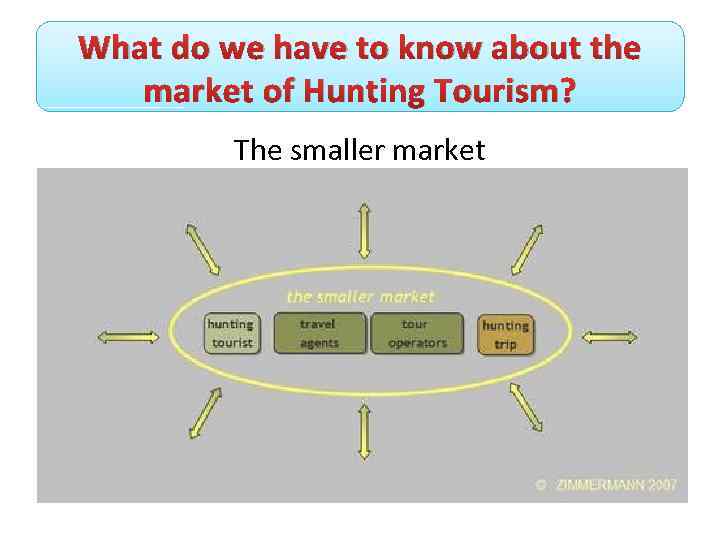 What do we have to know about the market of Hunting Tourism?

The smaller market

the smaller market

hunting tourist

travel agents

tour operators

hunting trip

© ZIMMERMANN 2007